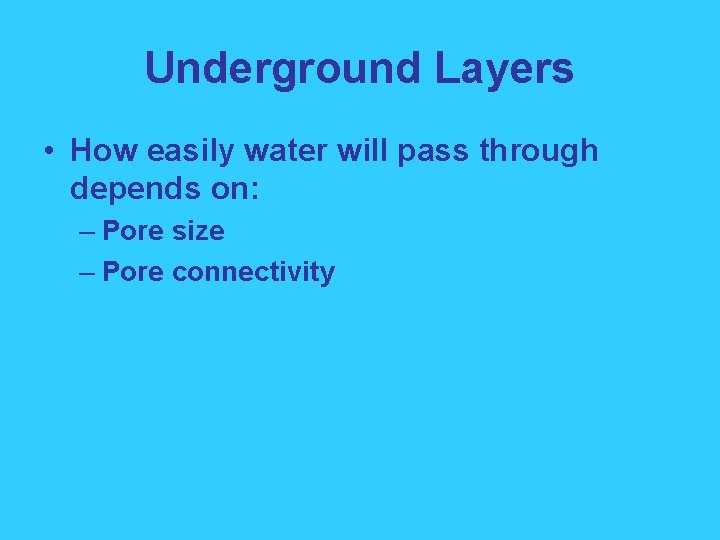 Underground Layers

• How easily water will pass through depends on:
– Pore size
– Pore connectivity